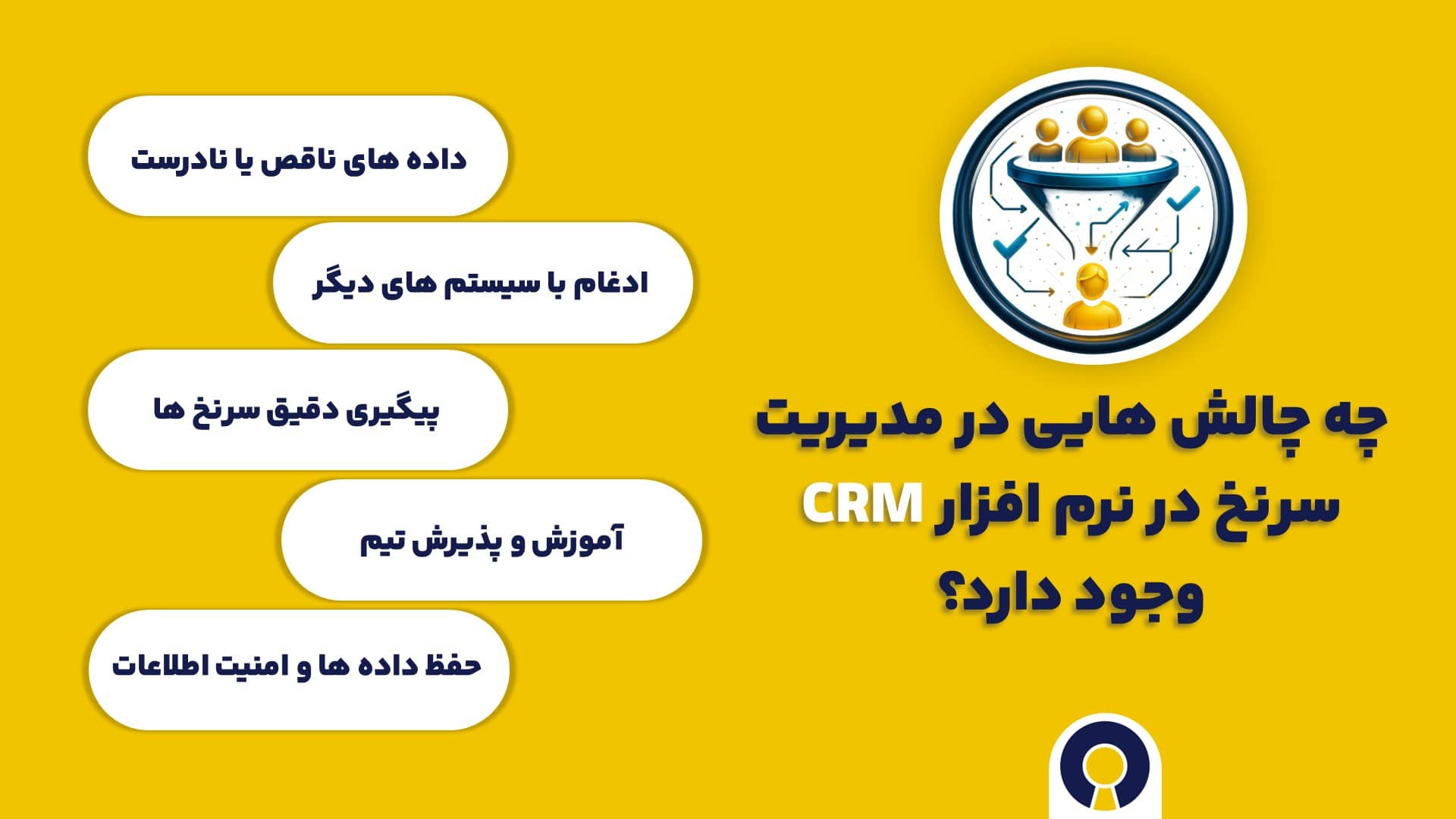 چه چالش هایی در مدیریت سرنخ در نرم افزار CRM وجود دارد؟

داده های ناقص یا نادرست

ادغام با سیستم های دیگر

پیگیری دقیق سرنخ ها

آموزش و پذیرش تیم

حفظ داده ها و امنیت اطلاعات